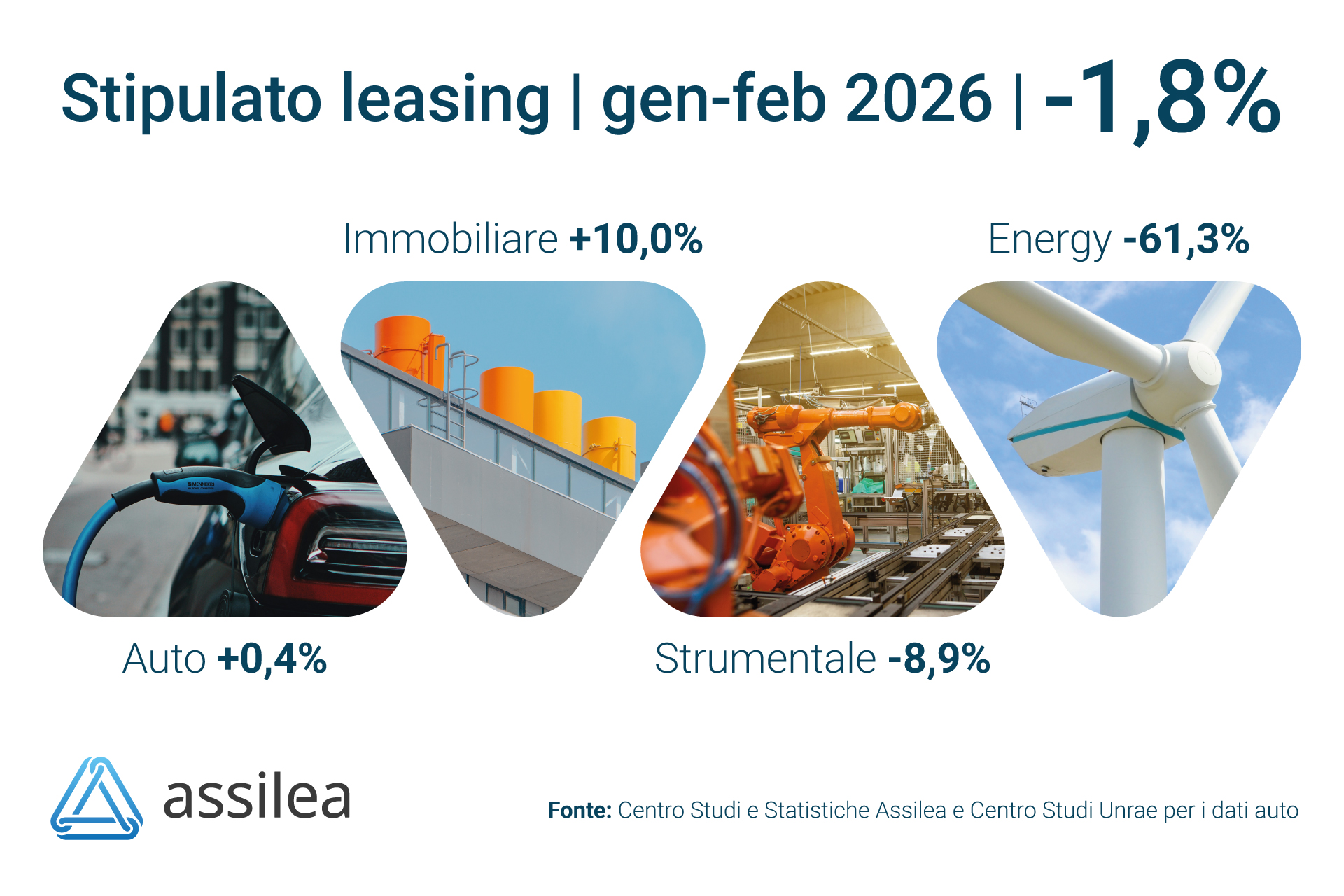 Stipulato leasing | gen-feb 2026 | -1,8%

Immobiliare +10,0%

Energy -61,3%

MENNEKES

Auto +0,4%

Strumentale -8,9%

assilea

Fonte: Centro Studi e Statistiche Assilea e Centro Studi Unrae per i dati auto